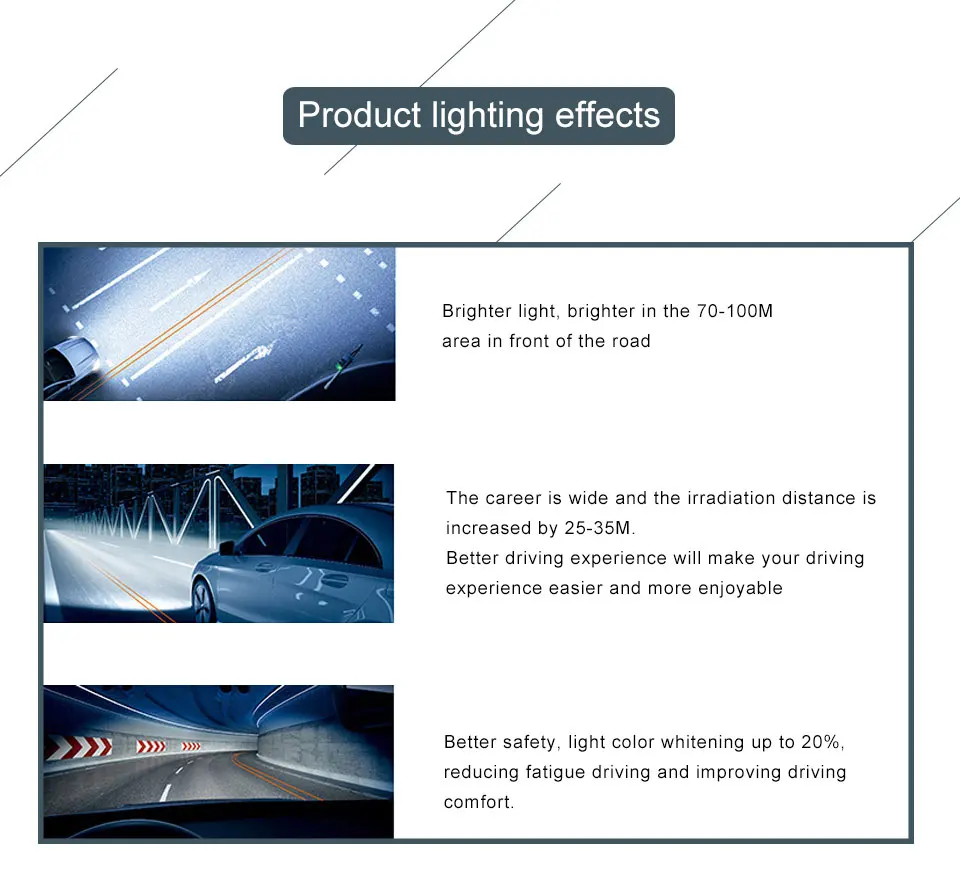 Product lighting effects

Brighter light, brighter in the 70-100M area in front of the road

The career is wide and the irradiation distance is increased by 25-35M.
Better driving experience will make your driving experience easier and more enjoyable

Better safety, light color whitening up to 20%, reducing fatigue driving and improving driving comfort.